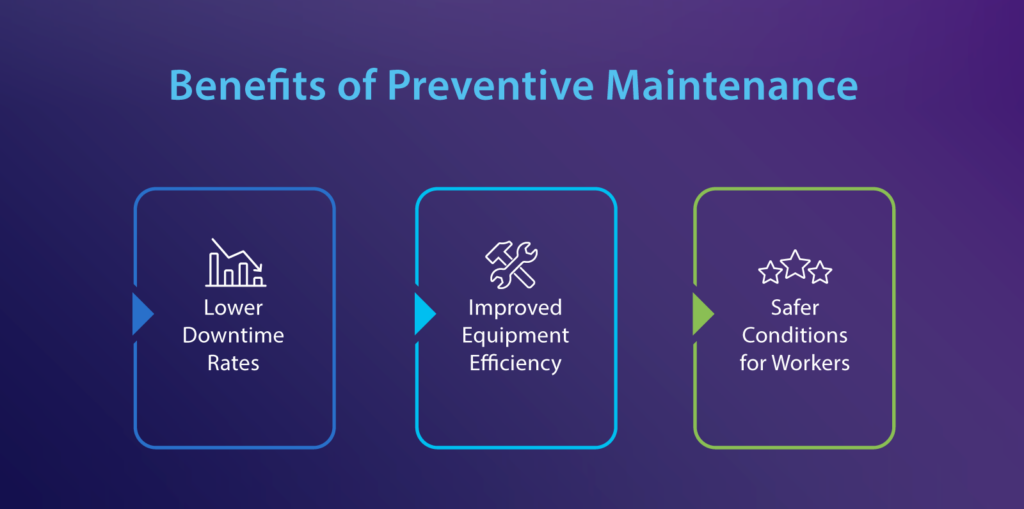 Benefits of Preventive Maintenance

Lower Downtime Rates

Improved Equipment Efficiency

Safer Conditions for Workers